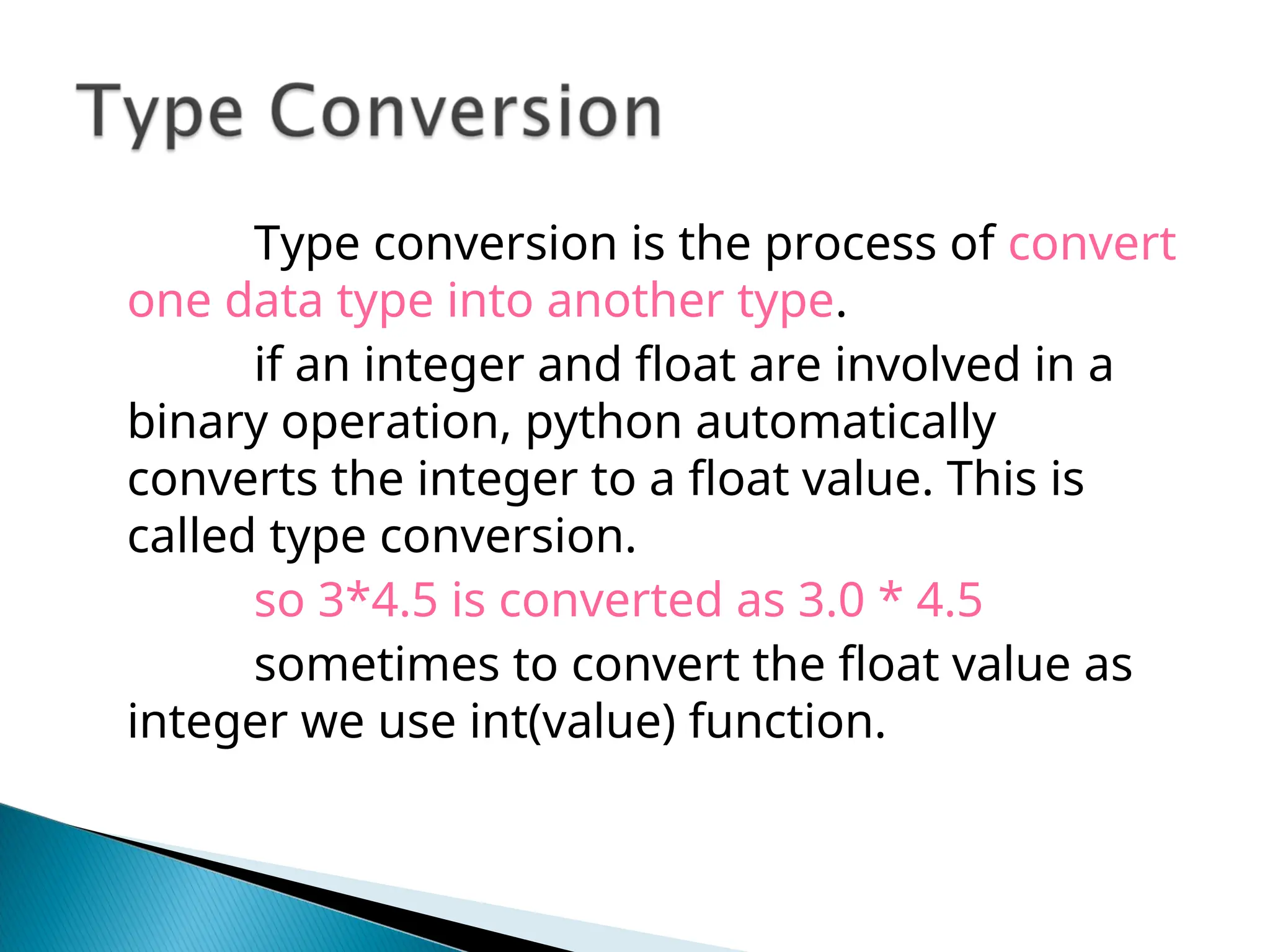 Type Conversion

Type conversion is the process of convert one data type into another type.

if an integer and float are involved in a binary operation, python automatically converts the integer to a float value. This is called type conversion.

so 3*4.5 is converted as 3.0 * 4.5

sometimes to convert the float value as integer we use int(value) function.